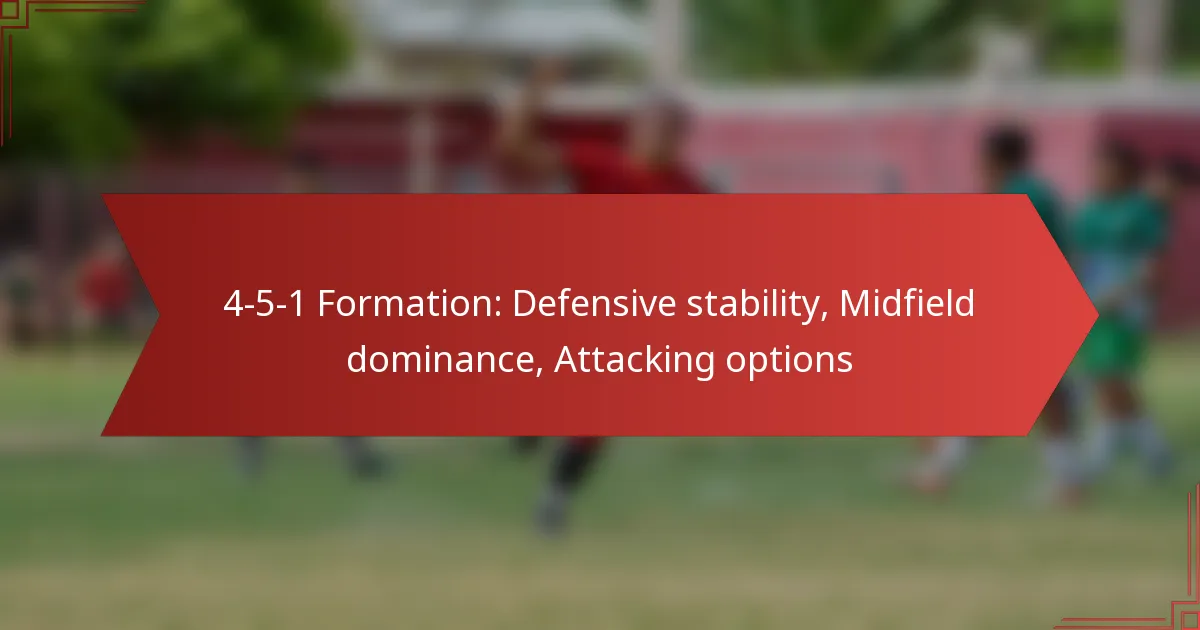 4-5-1 Formation: Defensive stability, Midfield dominance, Attacking options